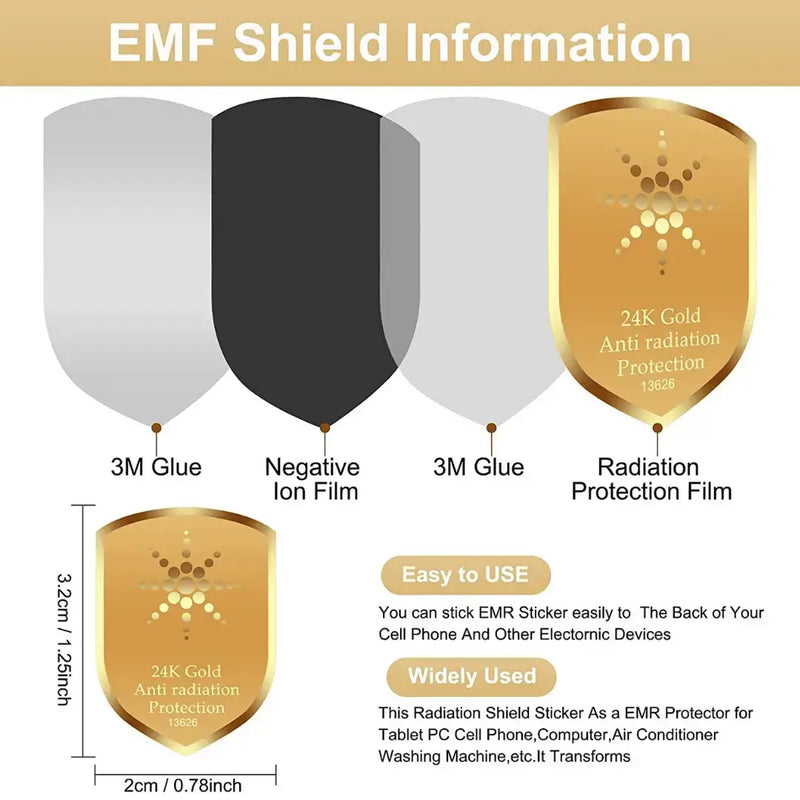 EMF Shield Information

24K Gold
Anti radiation
Protection
13626

3M Glue

Negative Ion Film

3M Glue

Radiation Protection Film

3.2cm / 1.25inch

24K Gold
Anti radiation
Protection
13626

2cm / 0.78inch

Easy to USE

You can stick EMR Sticker easily to The Back of Your Cell Phone And Other Electornic Devices

Widely Used

This Radiation Shield Sticker As a EMR Protector for Tablet PC Cell Phone,Computer,Air Conditioner Washing Machine,etc.It Transforms